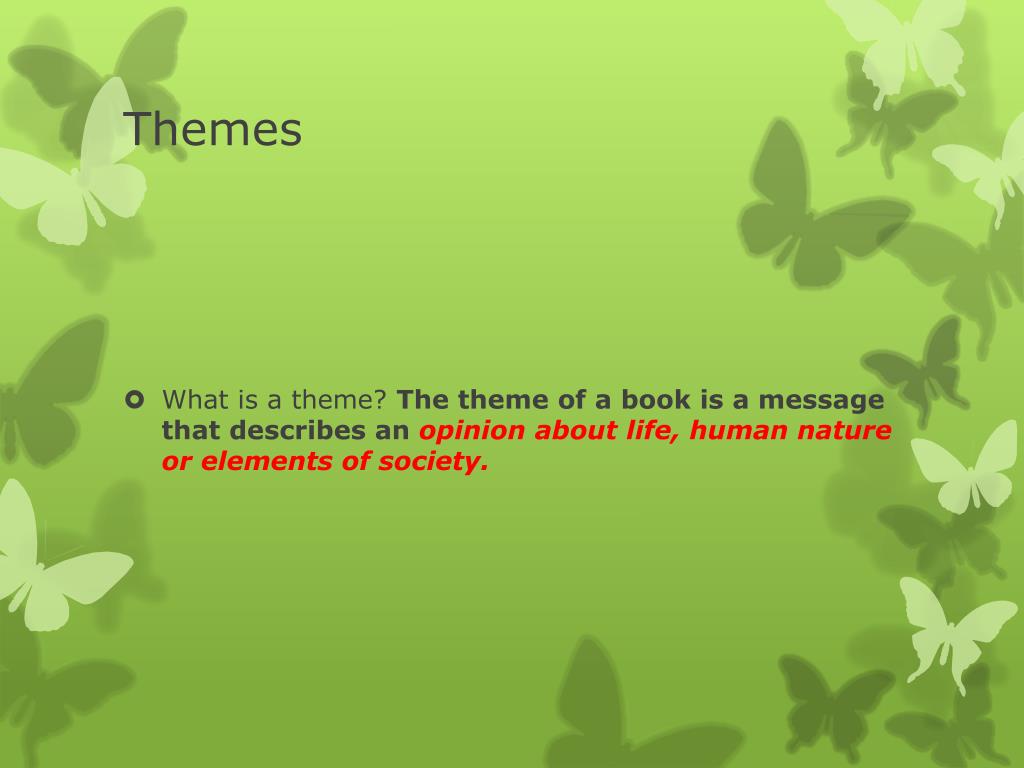 Themes

What is a theme? The theme of a book is a message that describes an opinion about life, human nature or elements of society.